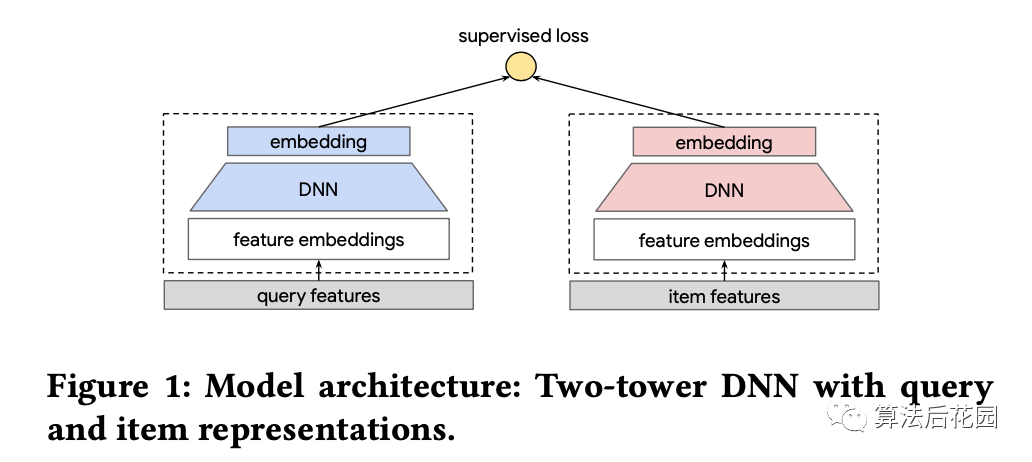 supervised loss

embedding
DNN
feature embeddings
query features

embedding
DNN
feature embeddings
item features

Figure 1: Model architecture: Two-tower DNN with query and item representations.

算法后花园